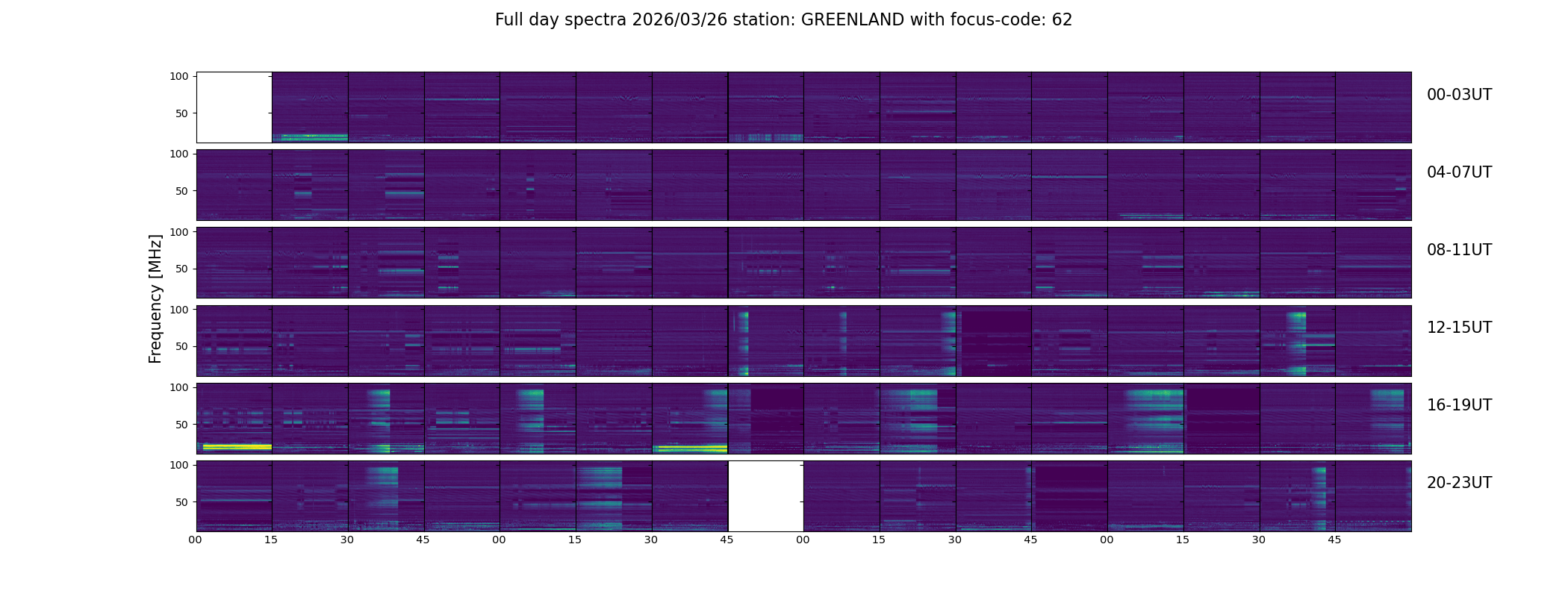 Full day spectra 2026/03/26 station: GREENLAND with focus-code: 62

Frequency [MHz]

100
50
00-03UT

100
50
04-07UT

100
50
08-11UT

100
50
12-15UT

100
50
16-19UT

100
50
20-23UT

00 15 30 45 00 15 30 45 00 15 30 45 00 15 30 45